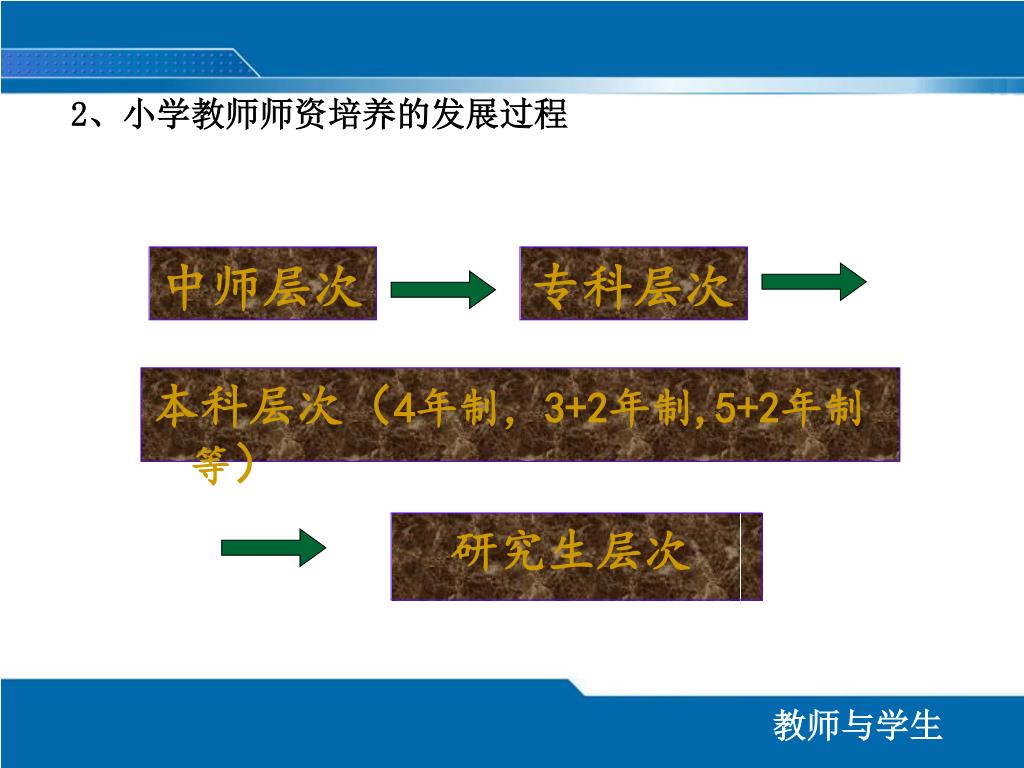 2、小学教师师资培养的发展过程

中师层次

专科层次

本科层次（4年制，3+2年制,5+2年制等）

研究生层次

教师与学生